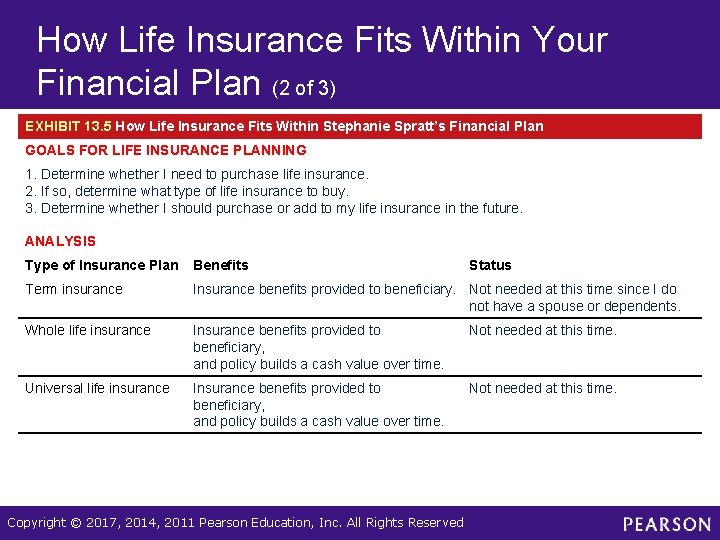 How Life Insurance Fits Within Your Financial Plan (2 of 3)

EXHIBIT 13.5 How Life Insurance Fits Within Stephanie Spratt's Financial Plan

GOALS FOR LIFE INSURANCE PLANNING

1. Determine whether I need to purchase life insurance.
2. If so, determine what type of life insurance to buy.
3. Determine whether I should purchase or add to my life insurance in the future.

ANALYSIS

| Type of Insurance Plan | Benefits | Status |
|---|---|---|
| Term insurance | Insurance benefits provided to beneficiary. | Not needed at this time since I do not have a spouse or dependents. |
| Whole life insurance | Insurance benefits provided to beneficiary, and policy builds a cash value over time. | Not needed at this time. |
| Universal life insurance | Insurance benefits provided to beneficiary, and policy builds a cash value over time. | Not needed at this time. |

Copyright © 2017, 2014, 2011 Pearson Education, Inc. All Rights Reserved

PEARSON